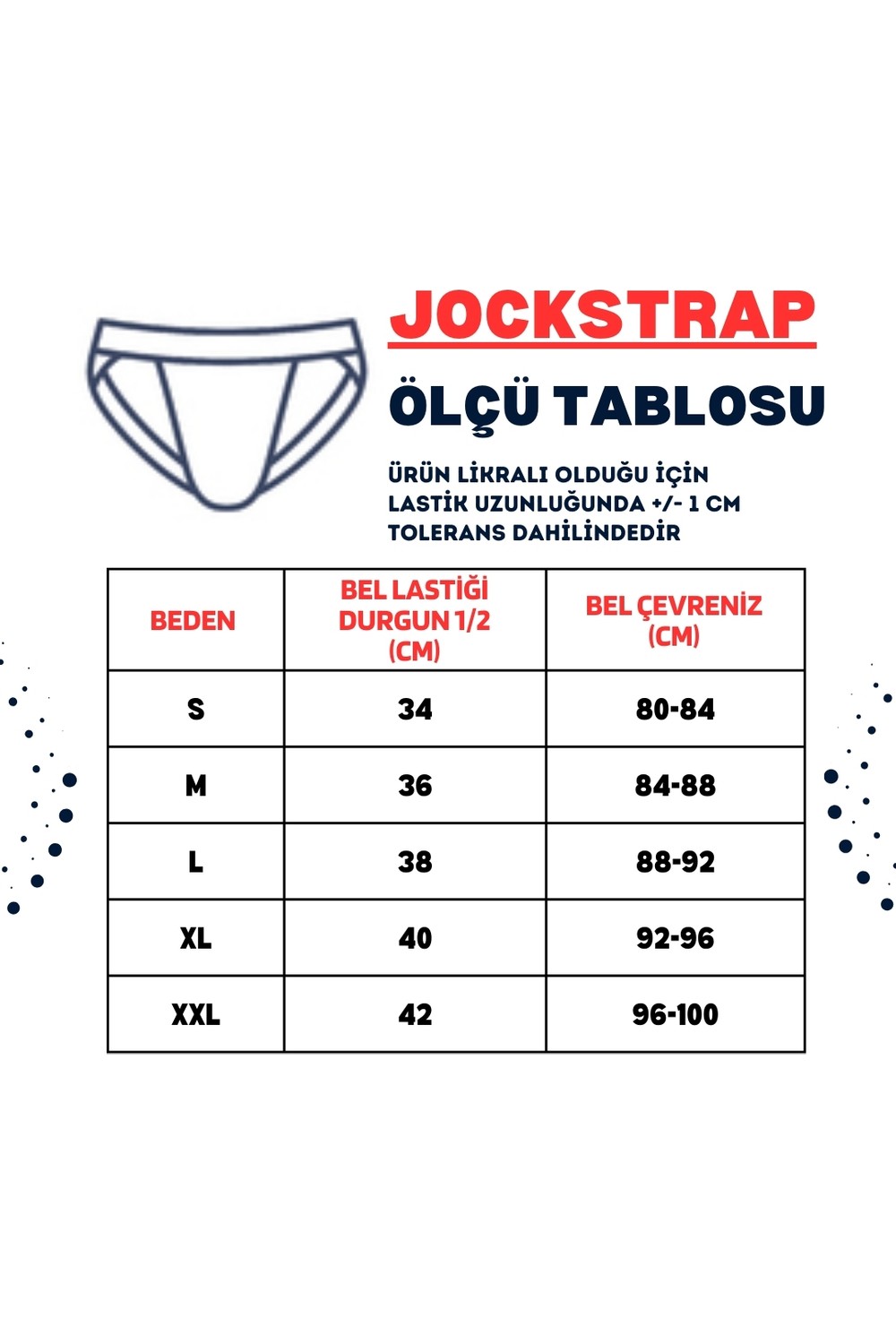 JOCKSTRAP

ÖLÇÜ TABLOSU

ÜRÜN LİKRALI OLDUĞU İÇİN LASTİK UZUNLUĞUNDA +/- 1 CM TOLERANS DAHİLİNDEDİR

| BEDEN | BEL LASTİĞİ DURGUN 1/2 (CM) | BEL ÇEVRENİZ (CM) |
|---|---|---|
| S | 34 | 80-84 |
| M | 36 | 84-88 |
| L | 38 | 88-92 |
| XL | 40 | 92-96 |
| XXL | 42 | 96-100 |